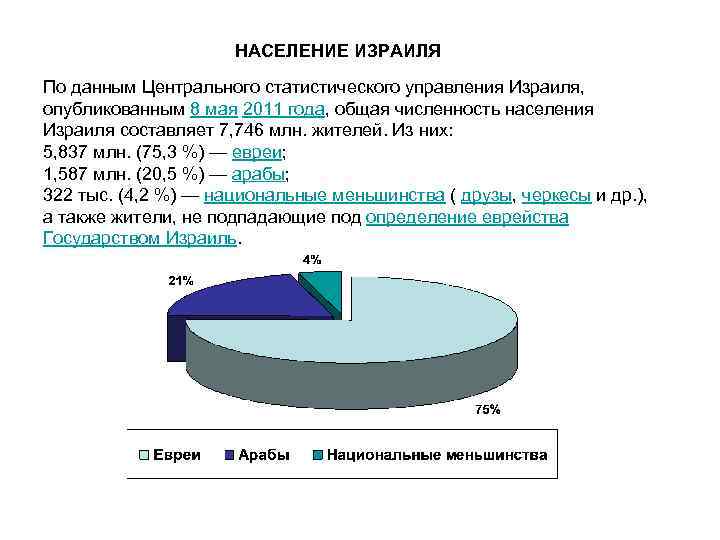 НАСЕЛЕНИЕ ИЗРАИЛЯ

По данным Центрального статистического управления Израиля, опубликованным 8 мая 2011 года, общая численность населения Израиля составляет 7,746 млн. жителей. Из них:
5,837 млн. (75,3 %) — евреи;
1,587 млн. (20,5 %) — арабы;
322 тыс. (4,2 %) — национальные меньшинства ( друзы, черкесы и др.), а также жители, не подпадающие под определение еврейства Государством Израиль.

4%
21%
75%

Евреи Арабы Национальные меньшинства